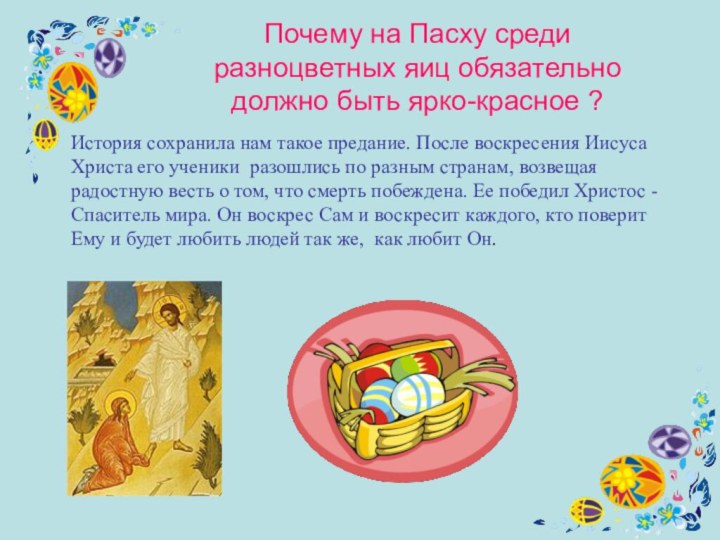 Почему на Пасху среди разноцветных яиц обязательно должно быть ярко-красное ?

История сохранила нам такое предание. После воскресения Иисуса Христа его ученики разошлись по разным странам, возвещая радостную весть о том, что смерть побеждена. Ее победил Христос - Спаситель мира. Он воскрес Сам и воскресит каждого, кто поверит Ему и будет любить людей так же, как любит Он.